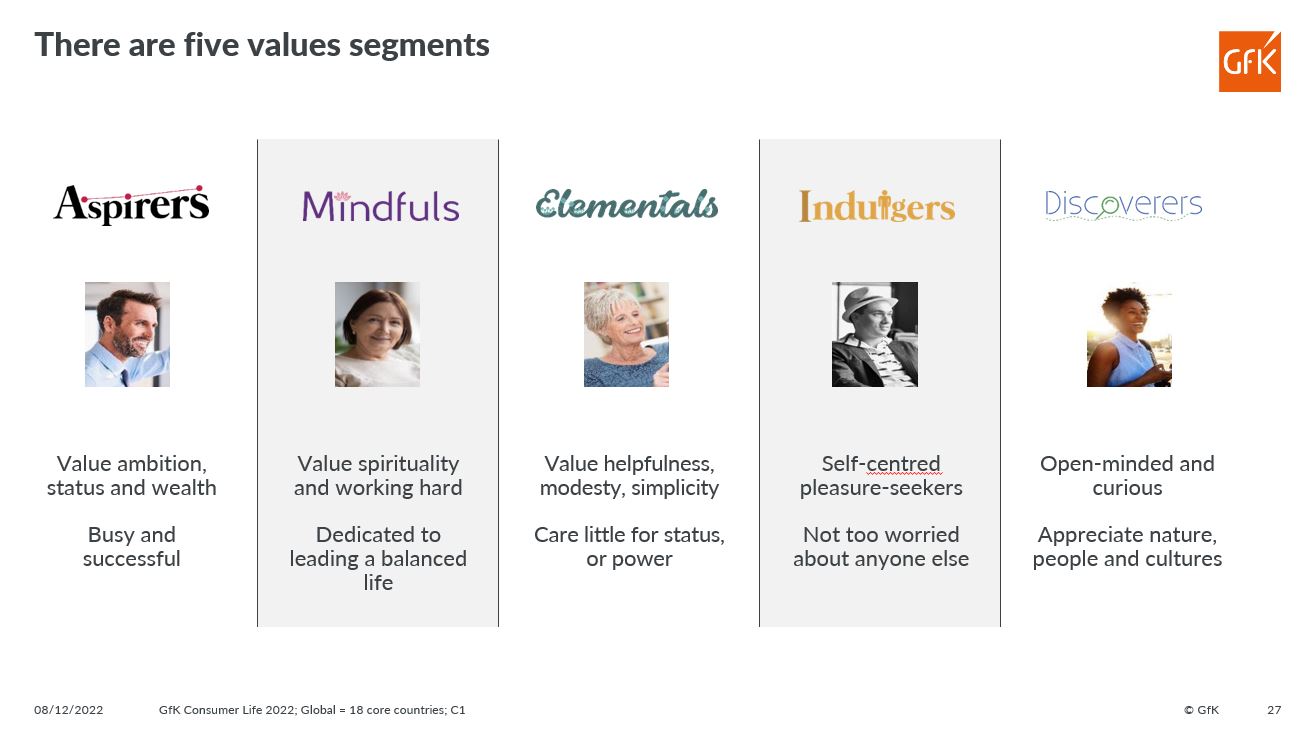 There are five values segments

GfK

Aspirers

Value ambition, status and wealth

Busy and successful

Mindfuls

Value spirituality and working hard

Dedicated to leading a balanced life

Elementals

Value helpfulness, modesty, simplicity

Care little for status, or power

Indulgers

Self-centred pleasure-seekers

Not too worried about anyone else

Discoverers

Open-minded and curious

Appreciate nature, people and cultures

08/12/2022 GfK Consumer Life 2022; Global = 18 core countries; C1 © GfK 27